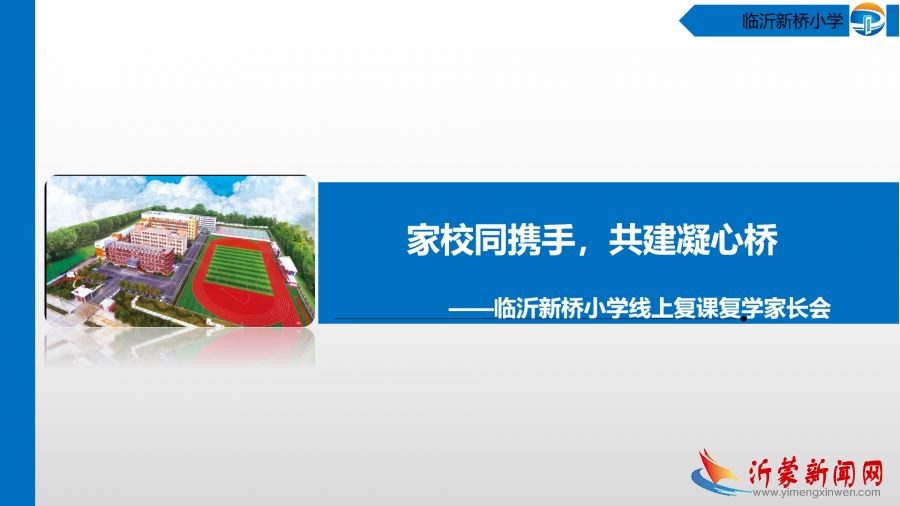 临沂新桥小学

家校同携手，共建凝心桥

——临沂新桥小学线上复课复学家长会

沂蒙新闻网
www.yimengxinwen.com